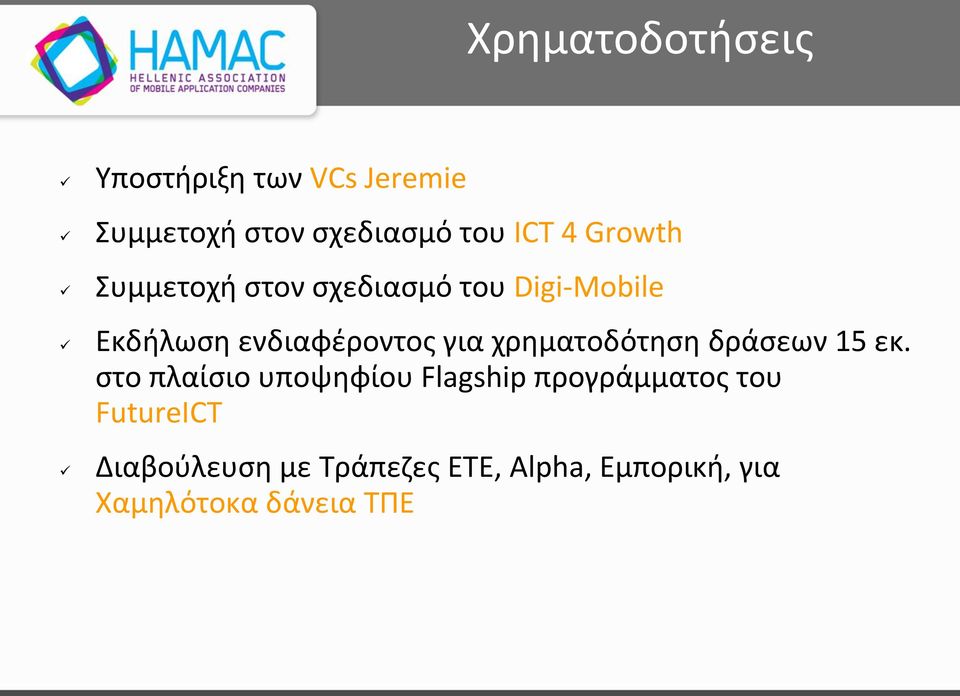 HAMAC
HELLENIC ASSOCIATION
OF MOBILE APPLICATION COMPANIES

Χρηματοδοτήσεις

✓ Υποστήριξη των VCs Jeremie

✓ Συμμετοχή στον σχεδιασμό του ICT 4 Growth

✓ Συμμετοχή στον σχεδιασμό του Digi-Mobile

✓ Εκδήλωση ενδιαφέροντος για χρηματοδότηση δράσεων 15 εκ. στο πλαίσιο υποψηφίου Flagship προγράμματος του FutureICT

✓ Διαβούλευση με Τράπεζες ΕΤΕ, Alpha, Εμπορική, για Χαμηλότοκα δάνεια ΤΠΕ